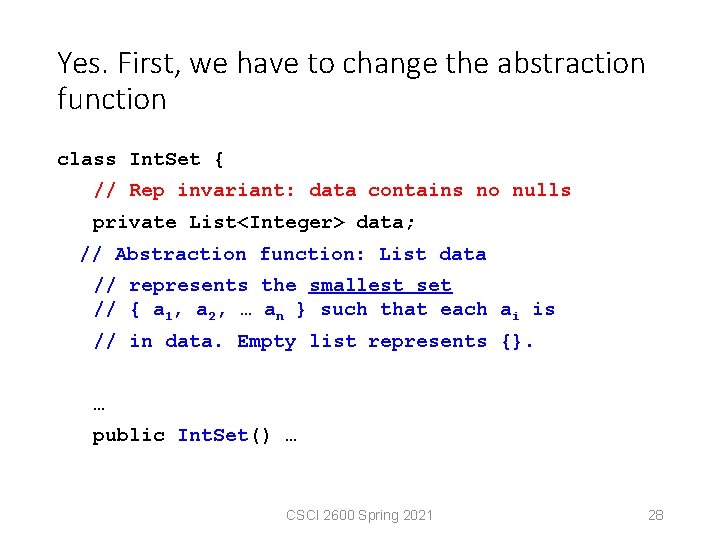 Yes. First, we have to change the abstraction function

class IntSet {
// Rep invariant: data contains no nulls
private List<Integer> data;
// Abstraction function: List data
// represents the smallest set
// { $a_1$, $a_2$, … $a_n$ } such that each $a_i$ is
// in data. Empty list represents {}.

…
public IntSet() …

CSCI 2600 Spring 2021

28